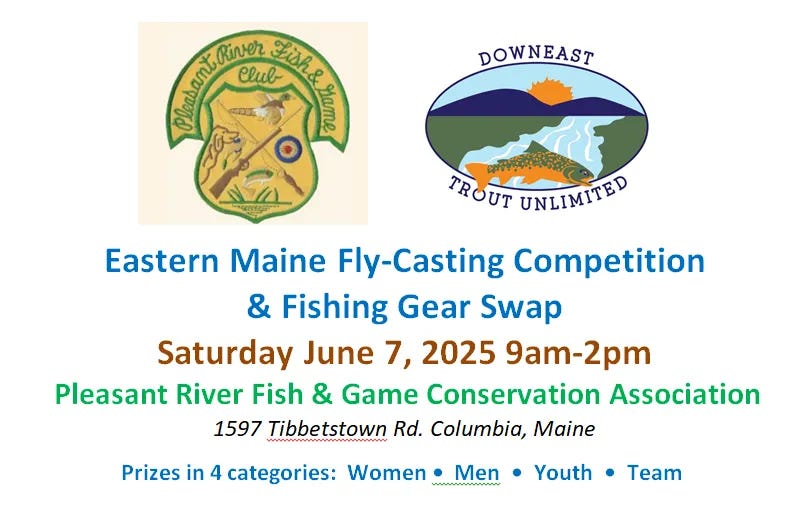 Pleasant River Fish & Game Club

DOWNEAST
TROUT UNLIMITED

Eastern Maine Fly-Casting Competition
& Fishing Gear Swap

Saturday June 7, 2025 9am-2pm

Pleasant River Fish & Game Conservation Association

1597 Tibbetstown Rd. Columbia, Maine

Prizes in 4 categories: Women • Men • Youth • Team